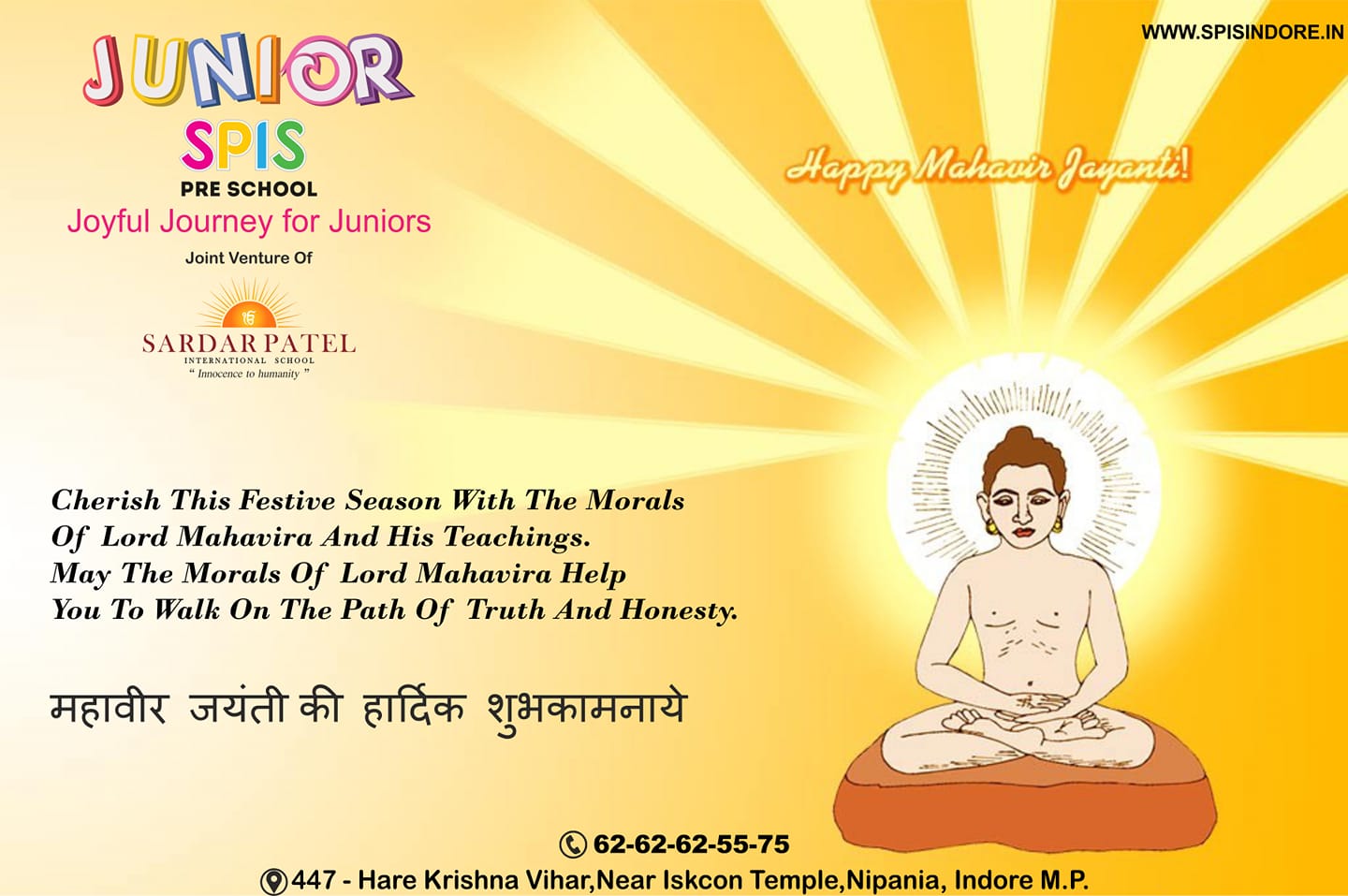 JUNIOR
SPIS
PRE SCHOOL
Joyful Journey for Juniors
Joint Venture Of

SARDAR PATEL
INTERNATIONAL SCHOOL
" Innocence to humanity "

WWW.SPISINDORE.IN

Happy Mahavir Jayanti!

Cherish This Festive Season With The Morals Of Lord Mahavira And His Teachings. May The Morals Of Lord Mahavira Help You To Walk On The Path Of Truth And Honesty.

महावीर जयंती की हार्दिक शुभकामनाये

62-62-62-55-75
447 - Hare Krishna Vihar,Near Iskcon Temple,Nipania, Indore M.P.